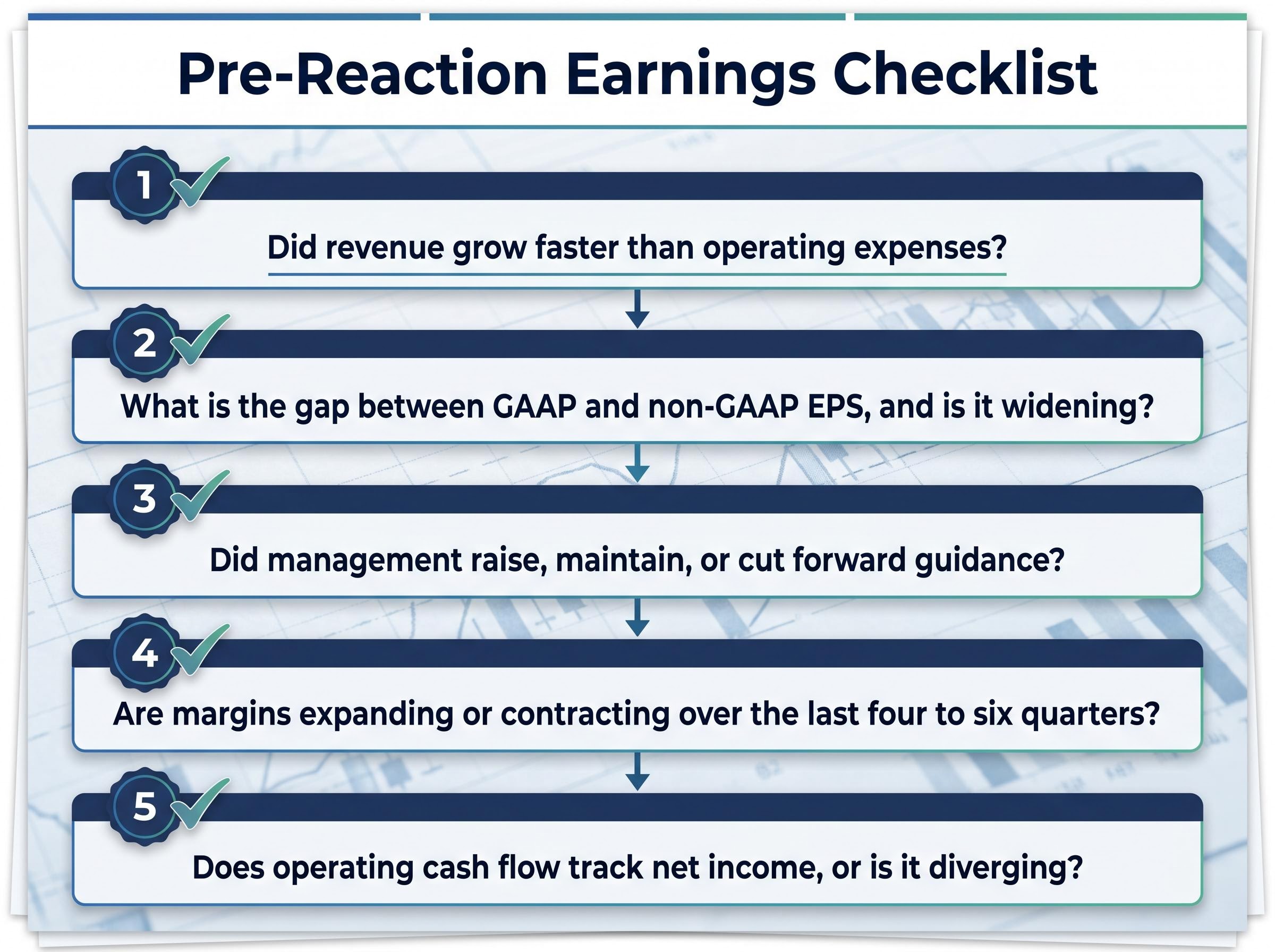 Pre-Reaction Earnings Checklist

1

Did revenue grow faster than operating expenses?

2

What is the gap between GAAP and non-GAAP EPS, and is it widening?

3

Did management raise, maintain, or cut forward guidance?

4

Are margins expanding or contracting over the last four to six quarters?

5

Does operating cash flow track net income, or is it diverging?